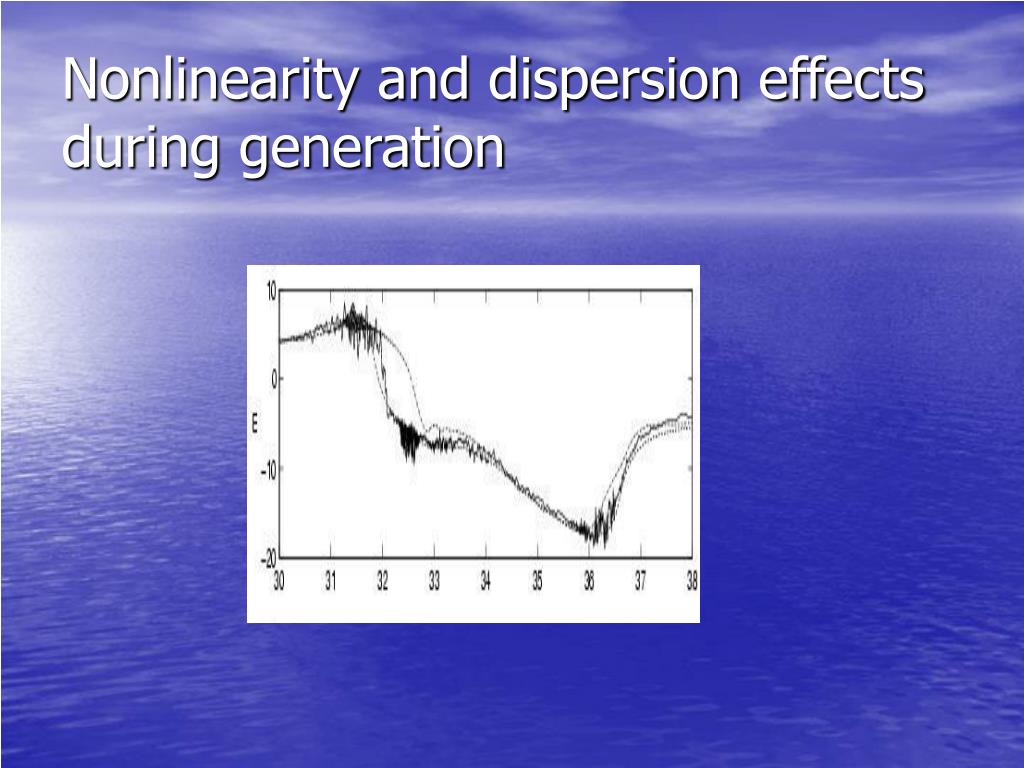 Nonlinearity and dispersion effects during generation

10
0
E
-10
-20
30
31
32
33
34
35
36
37
38